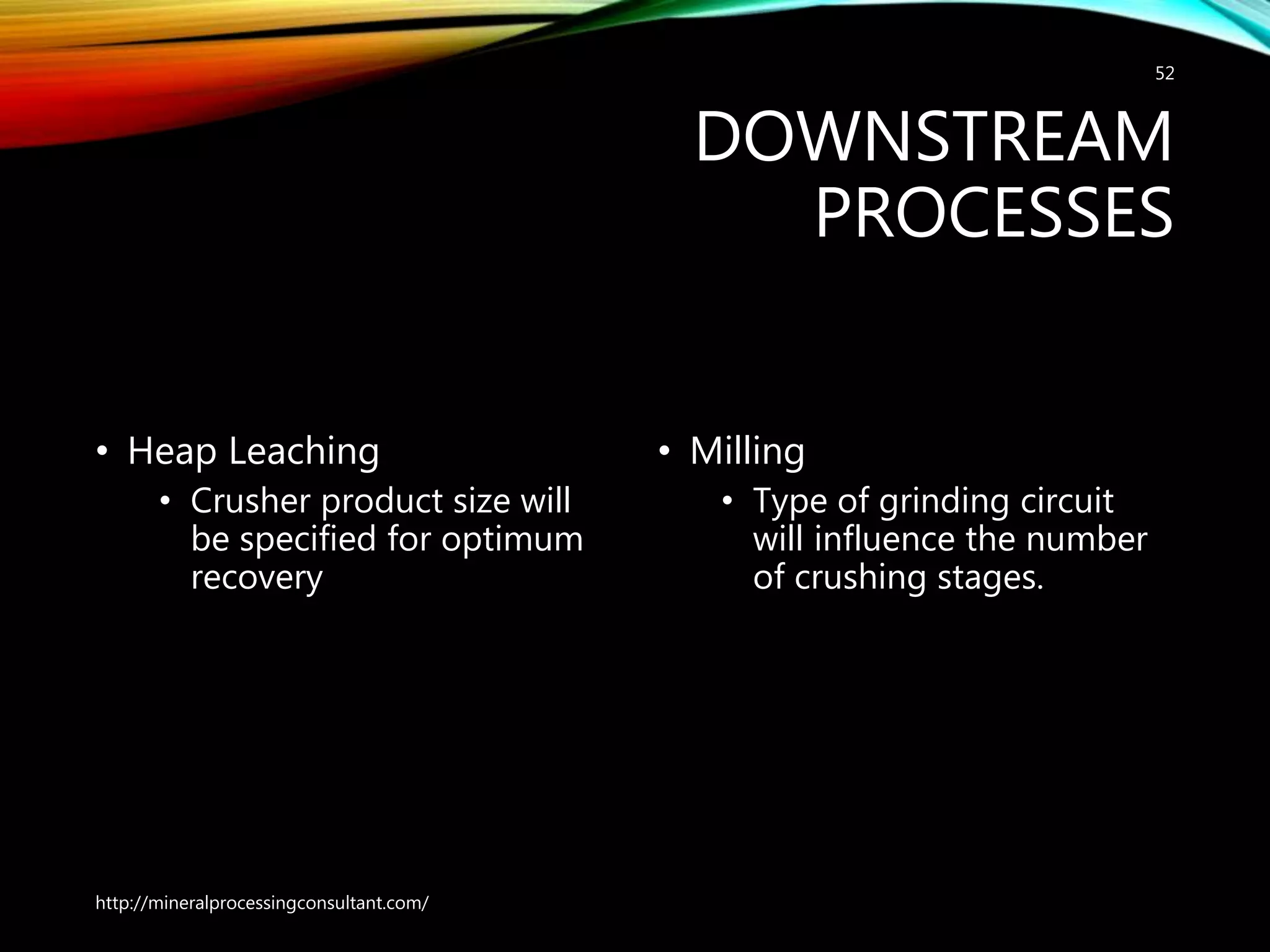 52

DOWNSTREAM PROCESSES

• Heap Leaching
  • Crusher product size will be specified for optimum recovery

• Milling
  • Type of grinding circuit will influence the number of crushing stages.

http://mineralprocessingconsultant.com/